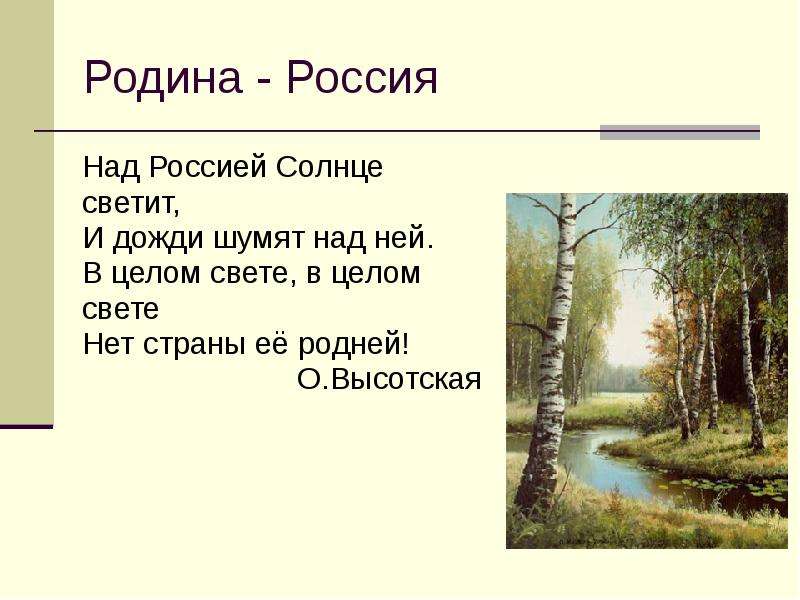 Родина - Россия

Над Россией Солнце светит,
И дожди шумят над ней.
В целом свете, в целом свете
Нет страны её родней!
О.Высотская